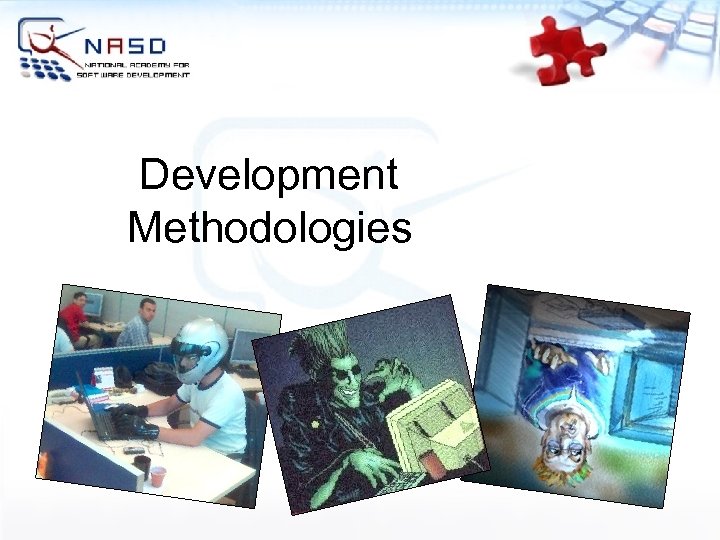 NASD
NATIONAL ACADEMY FOR SOFTWARE DEVELOPMENT

Development Methodologies